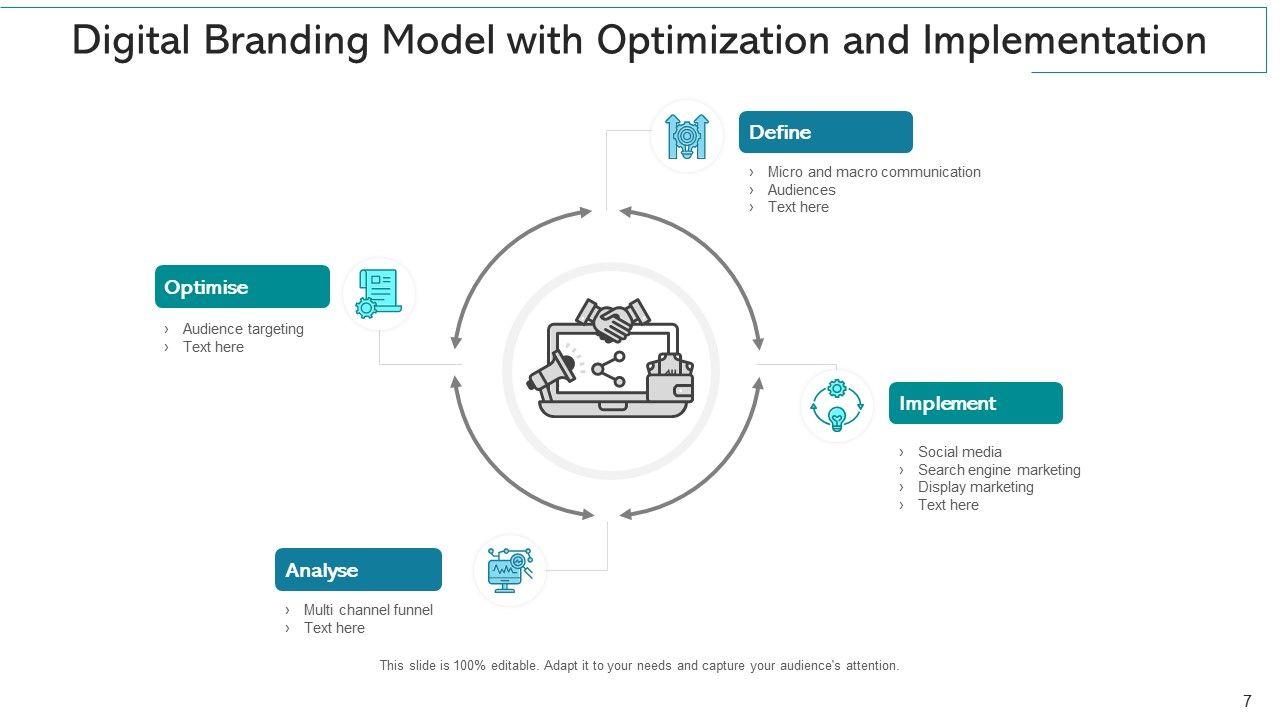 Digital Branding Model with Optimization and Implementation

Define
› Micro and macro communication
› Audiences
› Text here

Optimise
› Audience targeting
› Text here

Implement
› Social media
› Search engine marketing
› Display marketing
› Text here

Analyse
› Multi channel funnel
› Text here

This slide is 100% editable. Adapt it to your needs and capture your audience's attention.

7